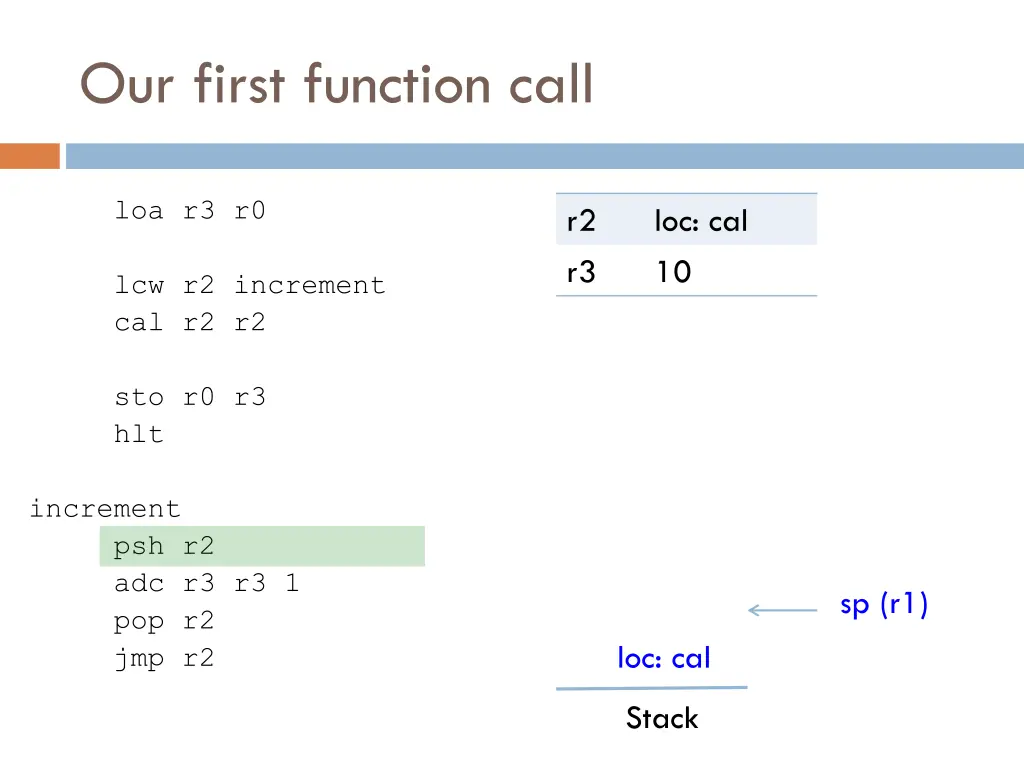 Our first function call

loa r3 r0

lcw r2 increment
cal r2 r2

sto r0 r3
hlt

increment
psh r2
adc r3 r3 1
pop r2
jmp r2

| r2 | loc: cal |
|---|---|
| r3 | 10 |

sp (r1)

loc: cal

Stack